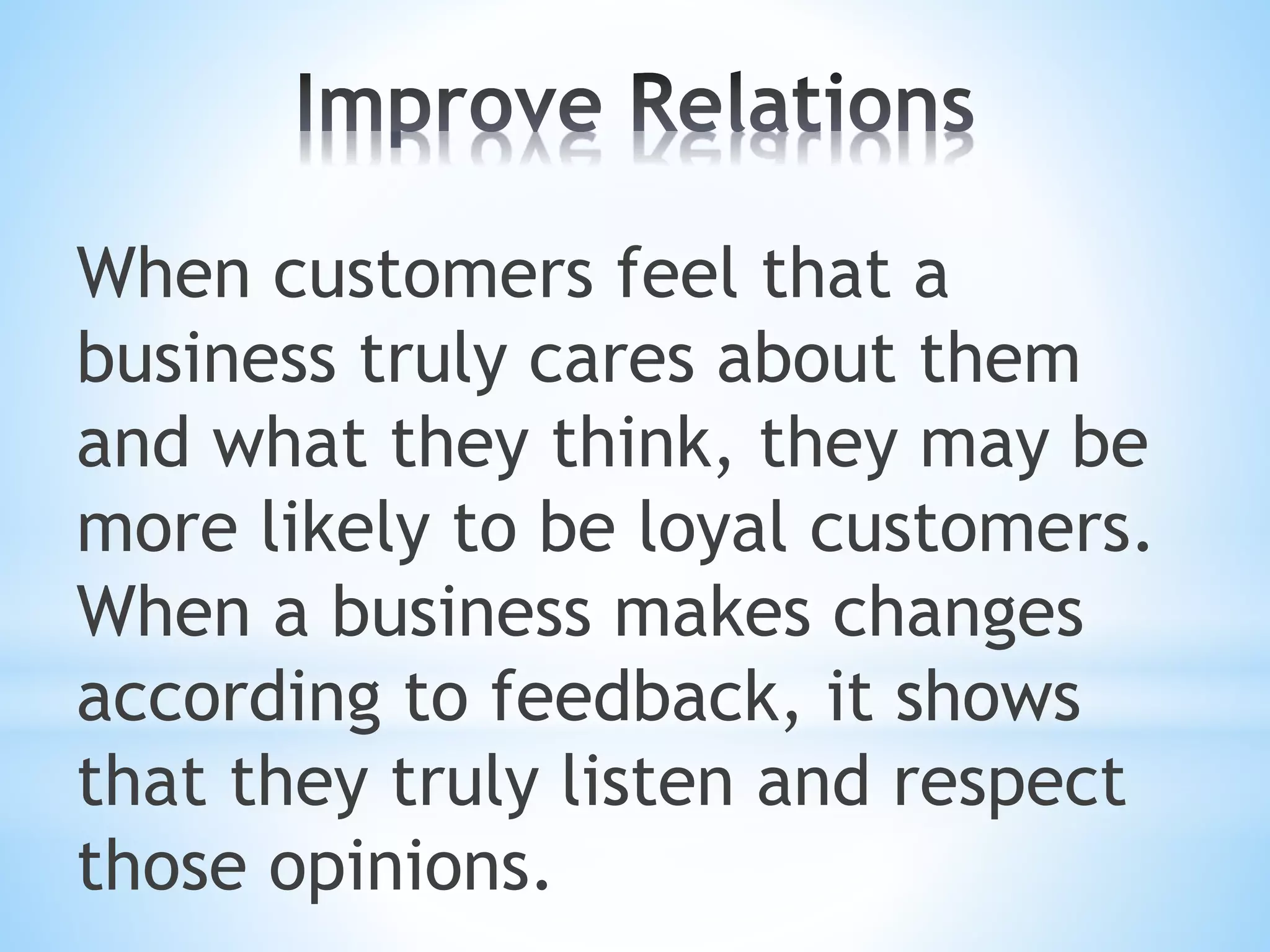 Improve Relations

When customers feel that a business truly cares about them and what they think, they may be more likely to be loyal customers. When a business makes changes according to feedback, it shows that they truly listen and respect those opinions.